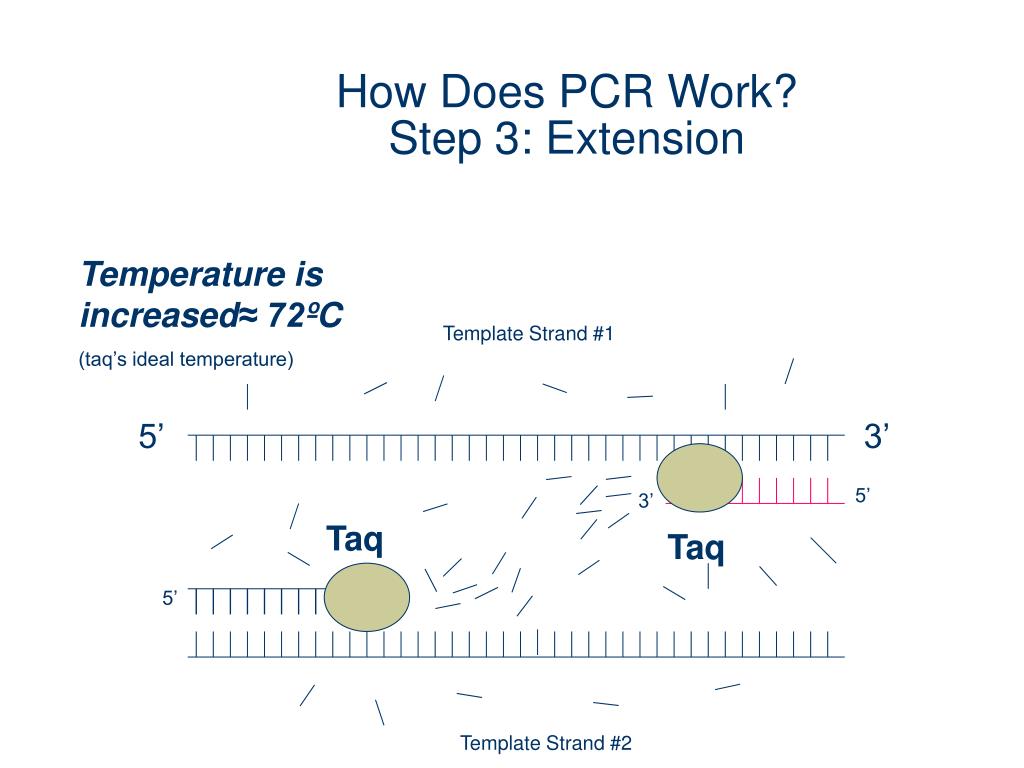 How Does PCR Work?
Step 3: Extension

Temperature is increased≈ 72ºC

(taq's ideal temperature)

Template Strand #1

5'

3'

3'

5'

Taq

Taq

5'

Template Strand #2